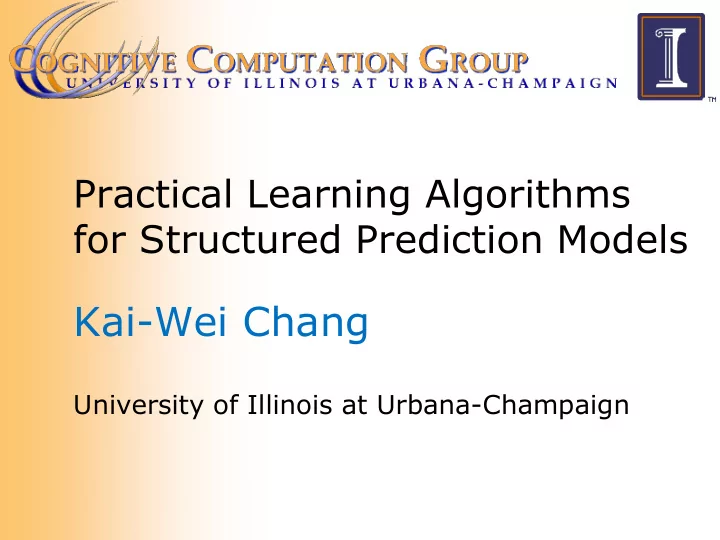 COGNITIVE COMPUTATION GROUP
UNIVERSITY OF ILLINOIS AT URBANA-CHAMPAIGN

TM

Practical Learning Algorithms for Structured Prediction Models

Kai-Wei Chang

University of Illinois at Urbana-Champaign